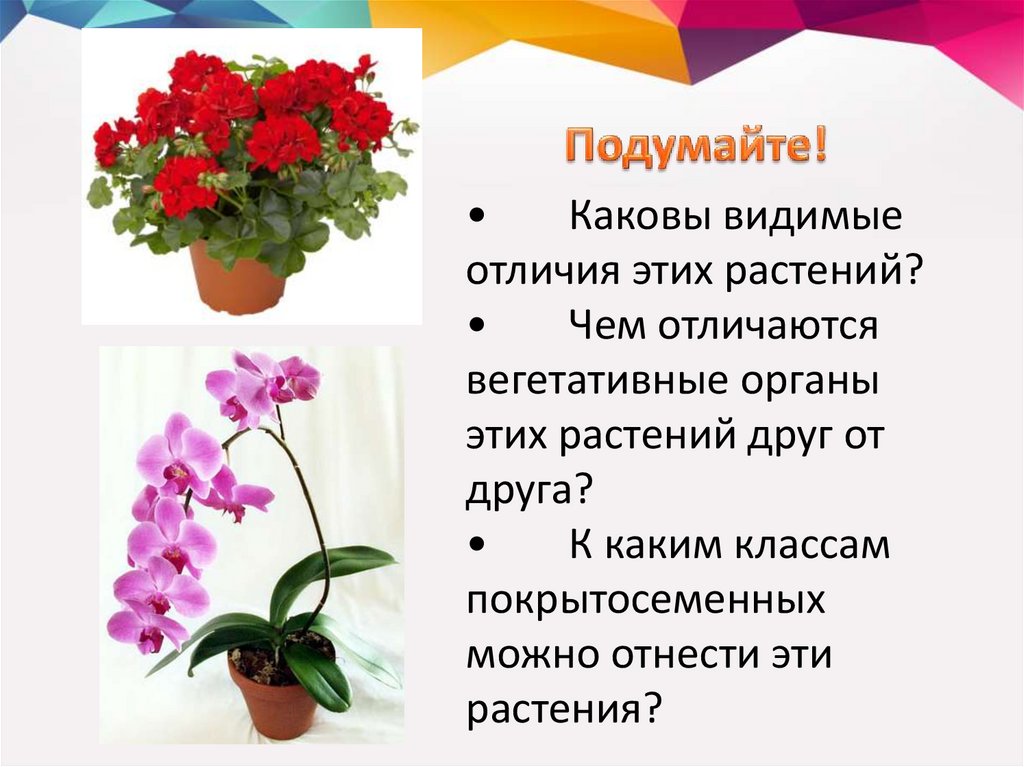 Подумайте!

• Каковы видимые отличия этих растений?

• Чем отличаются вегетативные органы этих растений друг от друга?

• К каким классам покрытосеменных можно отнести эти растения?